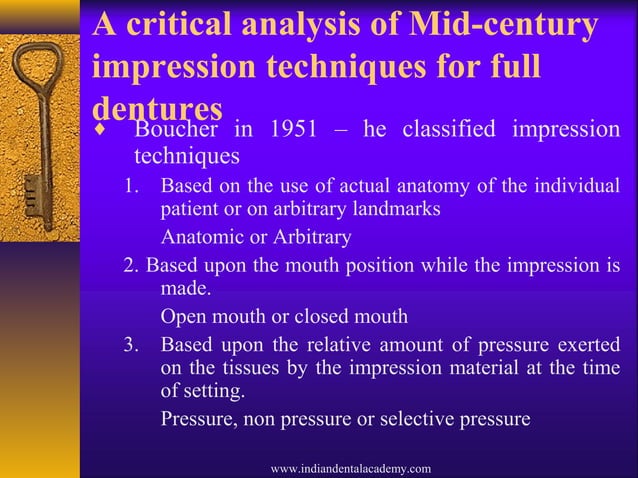 A critical analysis of Mid-century impression techniques for full dentures

♦ Boucher in 1951 – he classified impression techniques

1. Based on the use of actual anatomy of the individual patient or on arbitrary landmarks

Anatomic or Arbitrary

2. Based upon the mouth position while the impression is made.

Open mouth or closed mouth

3. Based upon the relative amount of pressure exerted on the tissues by the impression material at the time of setting.

Pressure, non pressure or selective pressure

www.indiandentalacademy.com